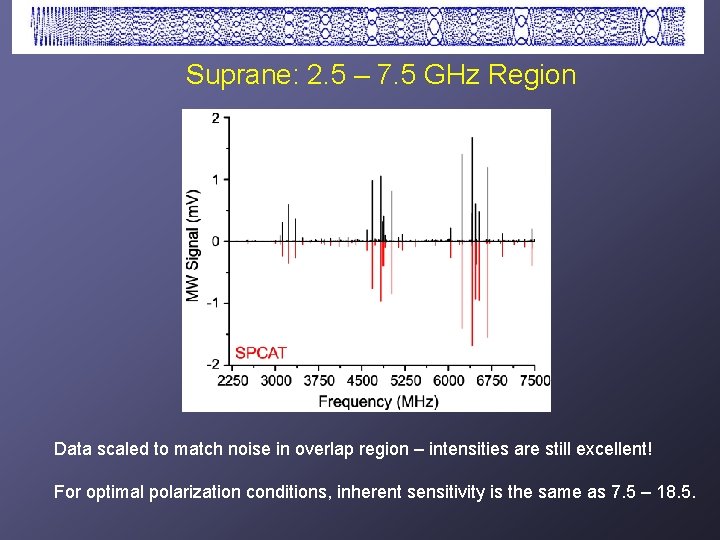 Suprane: 2.5 – 7.5 GHz Region

2
1
0
-1
-2
MW Signal (mV)
SPCAT
2250 3000 3750 4500 5250 6000 6750 7500
Frequency (MHz)

Data scaled to match noise in overlap region – intensities are still excellent!

For optimal polarization conditions, inherent sensitivity is the same as 7.5 – 18.5.